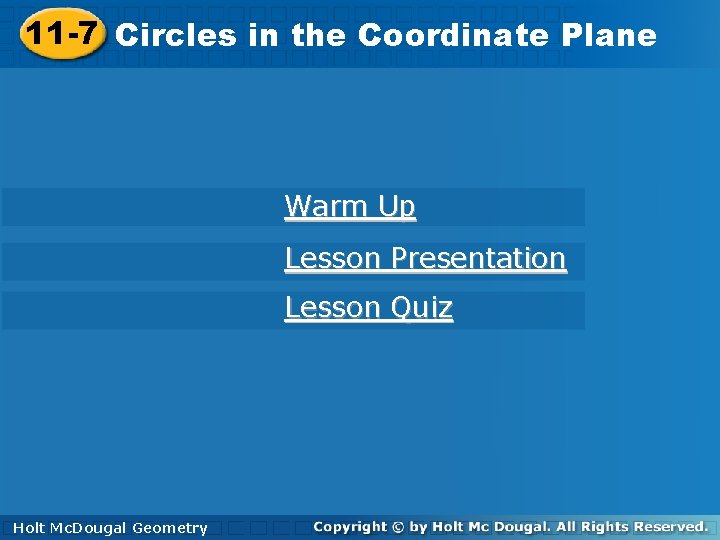 11-7 Circles in the Coordinate Plane

Warm Up

Lesson Presentation

Lesson Quiz

Holt McDougal Geometry

Copyright © by Holt Mc Dougal. All Rights Reserved.